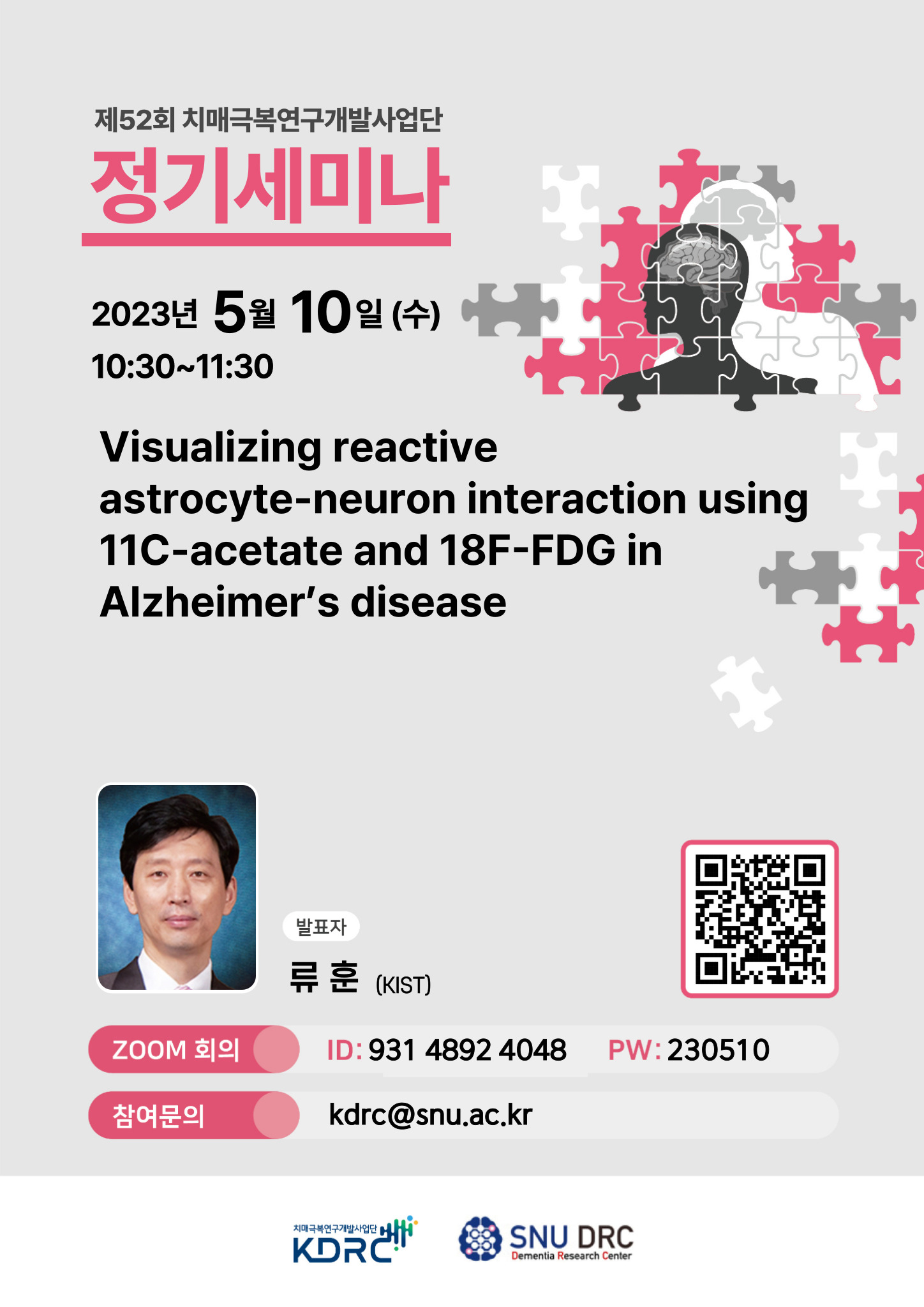 제52회 치매극복연구개발사업단
정기세미나

2023년 5월 10일 (수)
10:30~11:30

Visualizing reactive astrocyte-neuron interaction using 11C-acetate and 18F-FDG in Alzheimer's disease

발표자
류 훈 (KIST)

ZOOM 회의 ID: 931 4892 4048 PW: 230510

참여문의 kdrc@snu.ac.kr

치매극복연구개발사업단 KDRC

SNU DRC Dementia Research Center